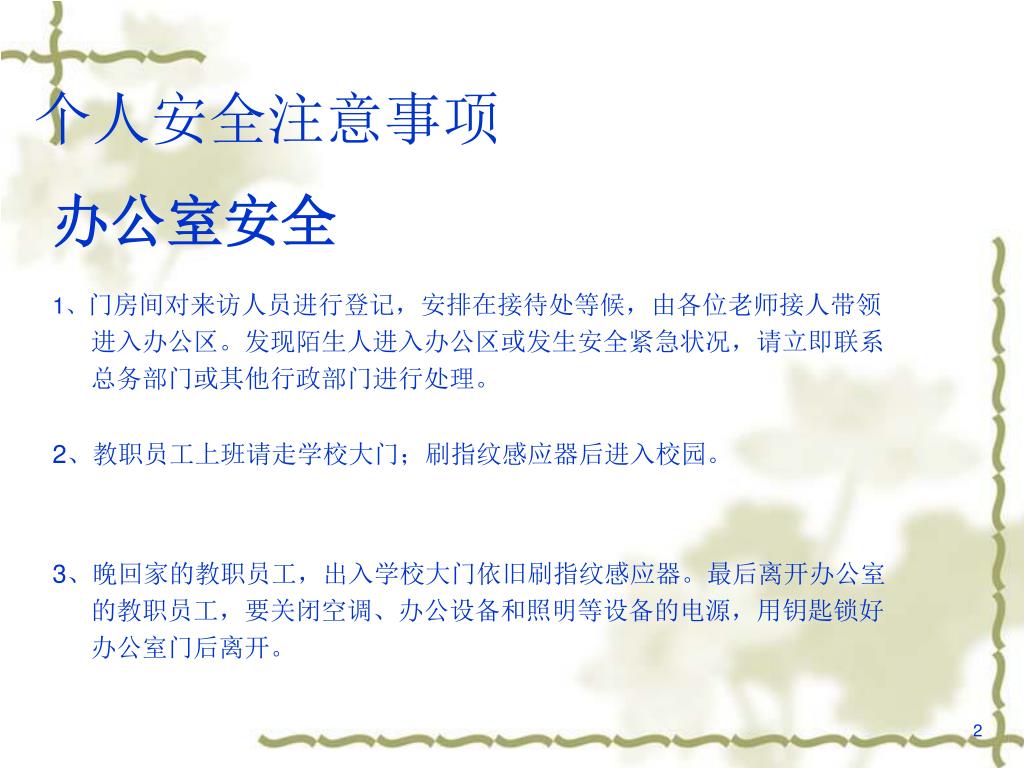 个人安全注意事项

办公室安全

1、门房间对来访人员进行登记，安排在接待处等候，由各位老师接人带领进入办公区。发现陌生人进入办公区或发生安全紧急状况，请立即联系总务部门或其他行政部门进行处理。

2、教职员工上班请走学校大门；刷指纹感应器后进入校园。

3、晚回家的教职员工，出入学校大门依旧刷指纹感应器。最后离开办公室的教职员工，要关闭空调、办公设备和照明等设备的电源，用钥匙锁好办公室门后离开。

2